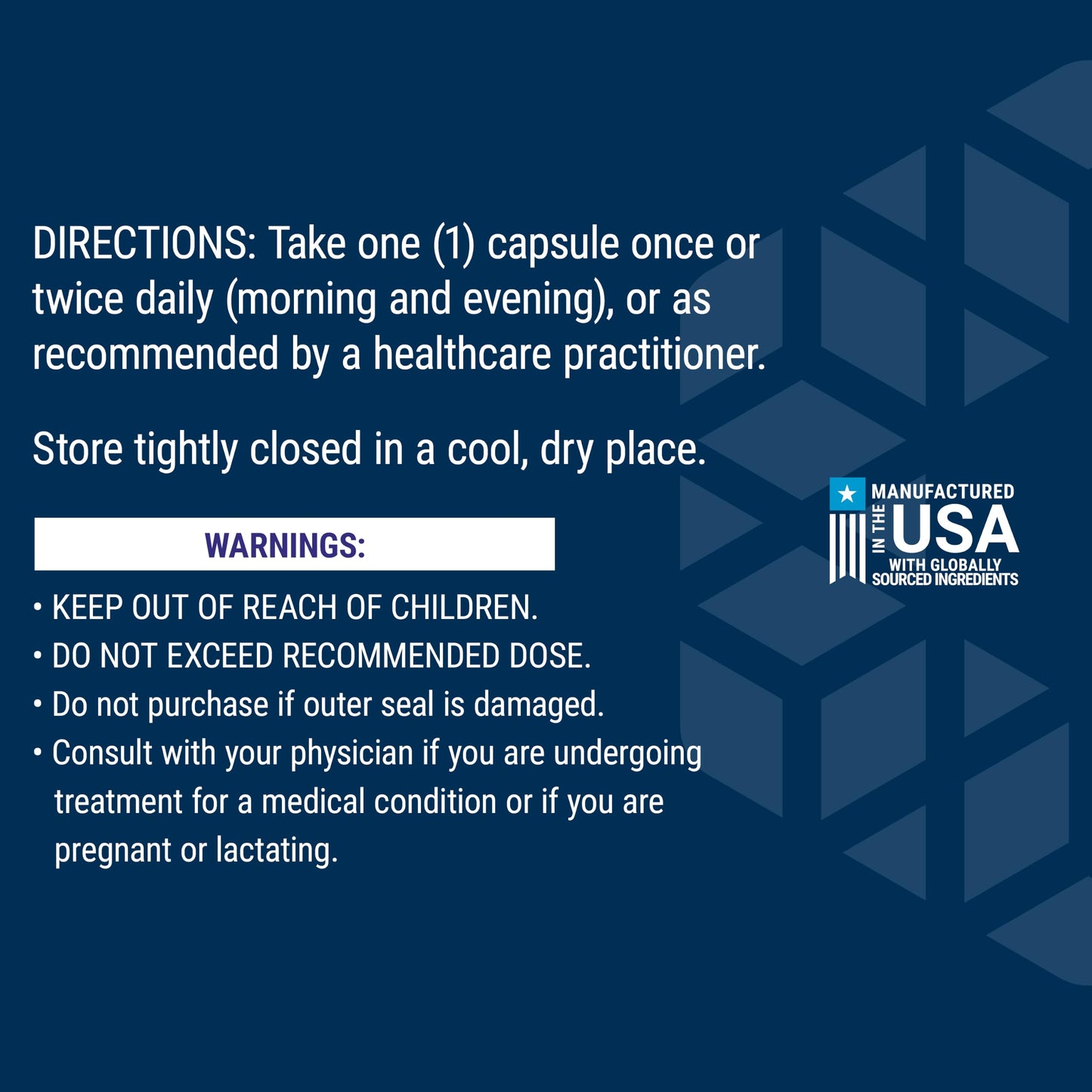 DIRECTIONS: Take one (1) capsule once or twice daily (morning and evening), or as recommended by a healthcare practitioner.

Store tightly closed in a cool, dry place.

WARNINGS:

• KEEP OUT OF REACH OF CHILDREN.
• DO NOT EXCEED RECOMMENDED DOSE.
• Do not purchase if outer seal is damaged.
• Consult with your physician if you are undergoing treatment for a medical condition or if you are pregnant or lactating.

MANUFACTURED IN THE USA WITH GLOBALLY SOURCED INGREDIENTS